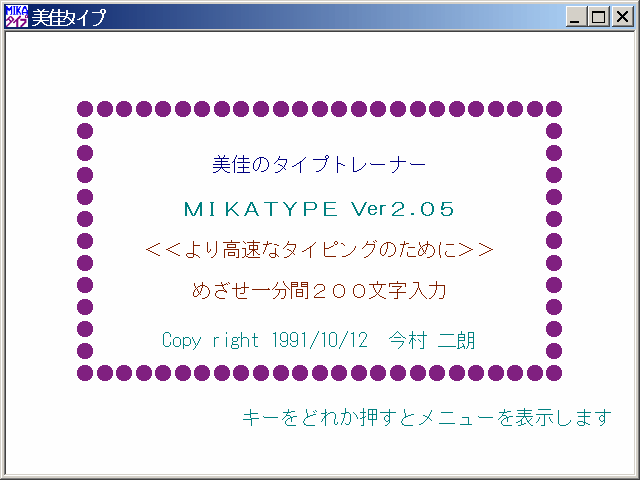 MIKA タイプ 美佳タイプ

美佳のタイプトレーナー

MIKATYPE Ver2.05

<<より高速なタイピングのために>>

めざせ一分間200文字入力

Copy right 1991/10/12 今村 二朗

キーをどれか押すとメニューを表示します